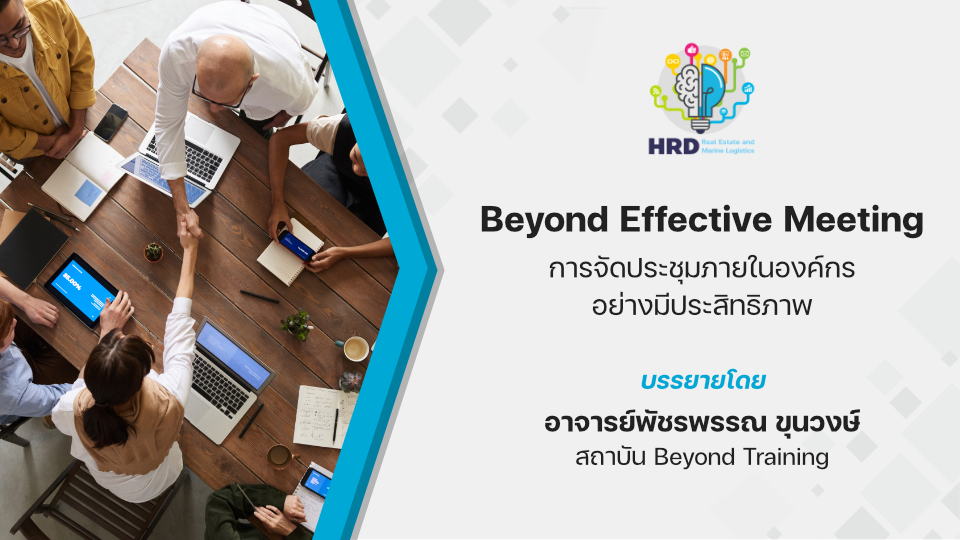 HRD Real Estate and Marine Logistics

Beyond Effective Meeting

การจัดประชุมภายในองค์กร
อย่างมีประสิทธิภาพ

บรรยายโดย

อาจารย์พัชรพรรณ ขุนวงษ์

สถาบัน Beyond Training